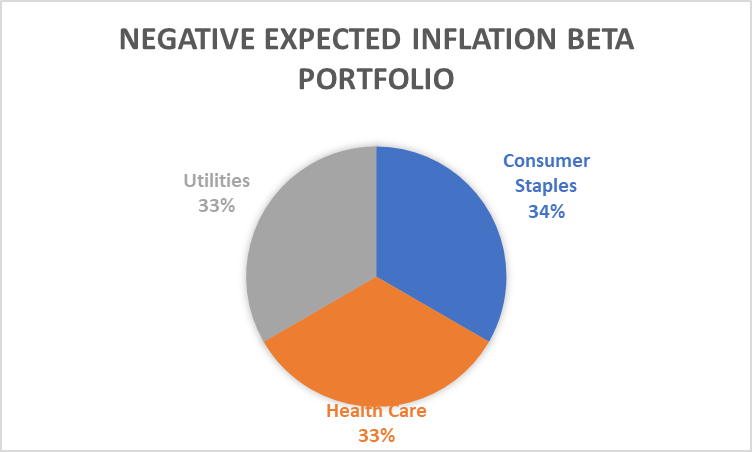 NEGATIVE EXPECTED INFLATION BETA PORTFOLIO

Utilities
33%

Consumer Staples
34%

Health Care
33%